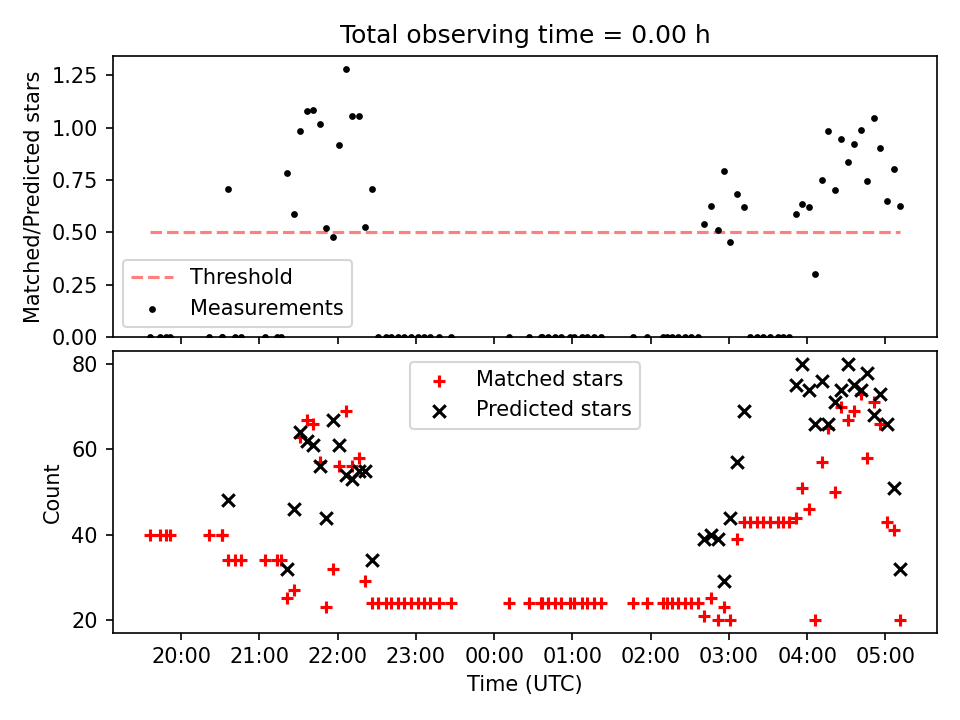 Total observing time = 0.00 h

Matched/Predicted stars

1.25
1.00
0.75
0.50
0.25
0.00

Threshold
Measurements

Count

80
60
40
20

Matched stars
Predicted stars

20:00 21:00 22:00 23:00 00:00 01:00 02:00 03:00 04:00 05:00

Time (UTC)